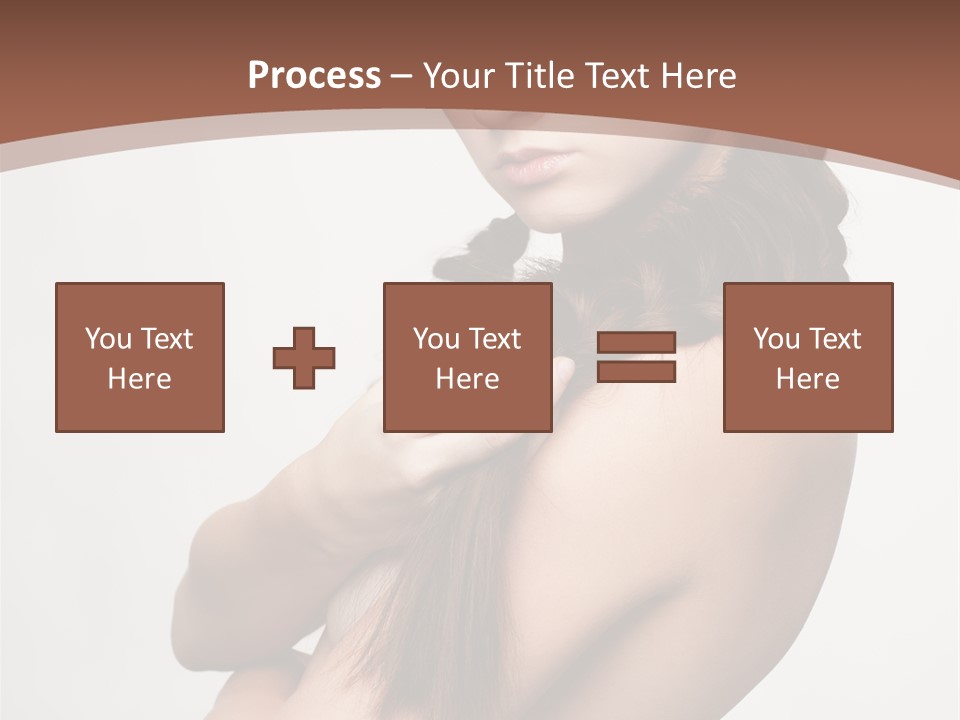 Process – Your Title Text Here

You Text Here

You Text Here

You Text Here